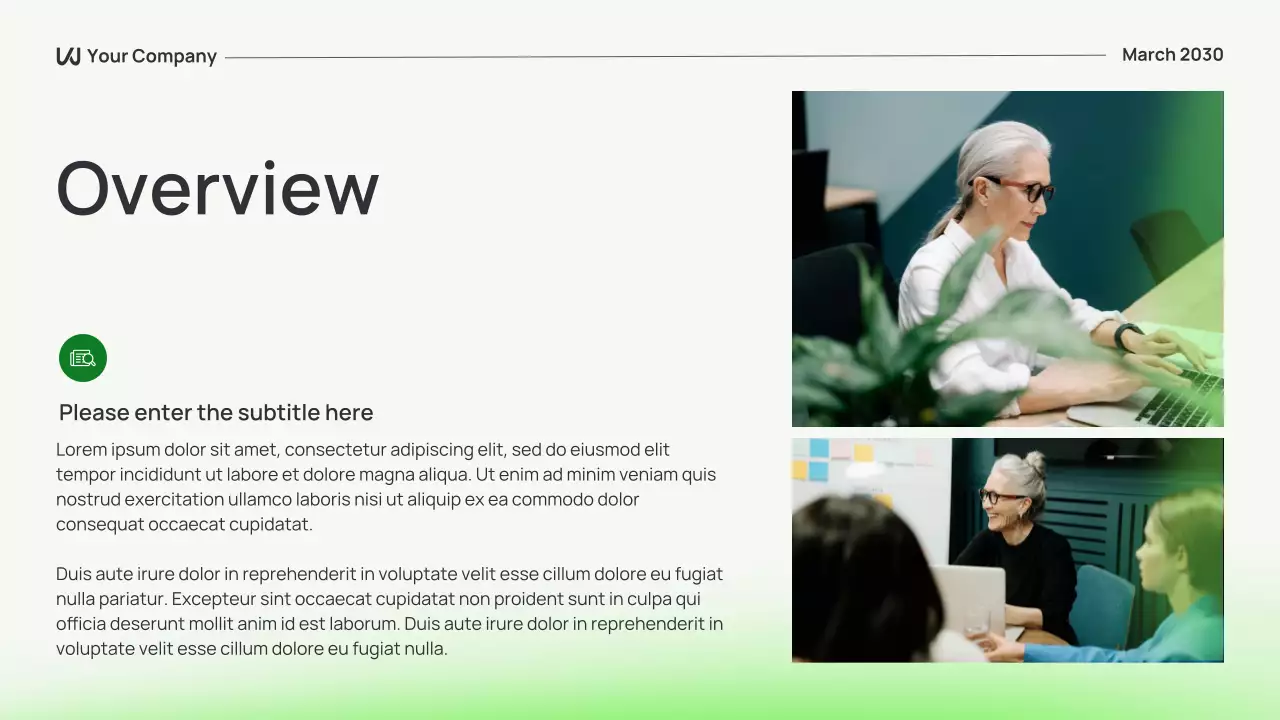 Your Company

March 2030

Overview

Please enter the subtitle here

Lorem ipsum dolor sit amet, consectetur adipiscing elit, sed do eiusmod elit tempor incididunt ut labore et dolore magna aliqua. Ut enim ad minim veniam quis nostrud exercitation ullamco laboris nisi ut aliquip ex ea commodo dolor consequat occaecat cupidatat.

Duis aute irure dolor in reprehenderit in voluptate velit esse cillum dolore eu fugiat nulla pariatur. Excepteur sint occaecat cupidatat non proident sunt in culpa qui officia deserunt mollit anim id est laborum. Duis aute irure dolor in reprehenderit in voluptate velit esse cillum dolore eu fugiat nulla.